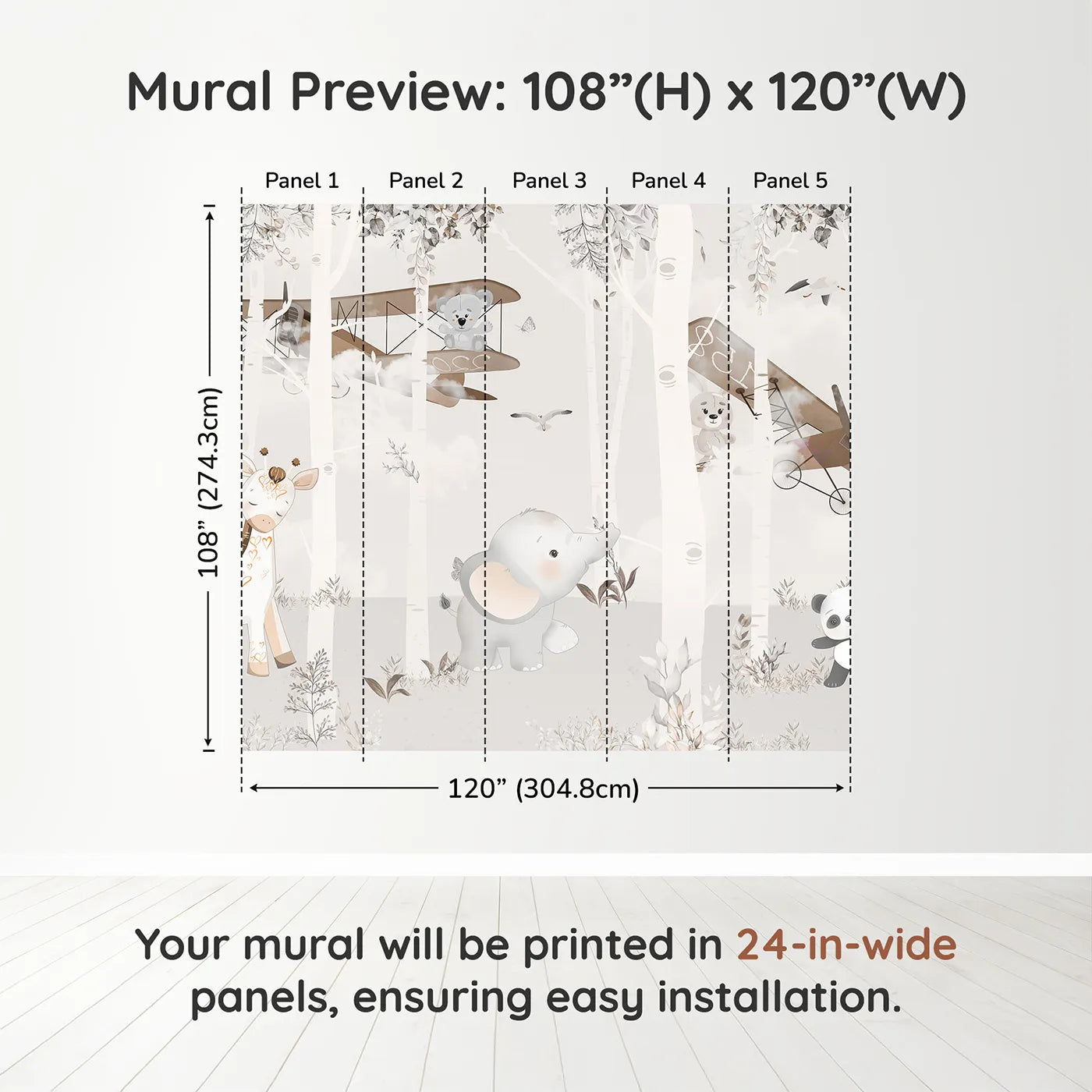 Mural Preview: 108”(H) x 120”(W)

Panel 1
Panel 2
Panel 3
Panel 4
Panel 5

108” (274.3cm)

120” (304.8cm)

Your mural will be printed in 24-in-wide panels, ensuring easy installation.